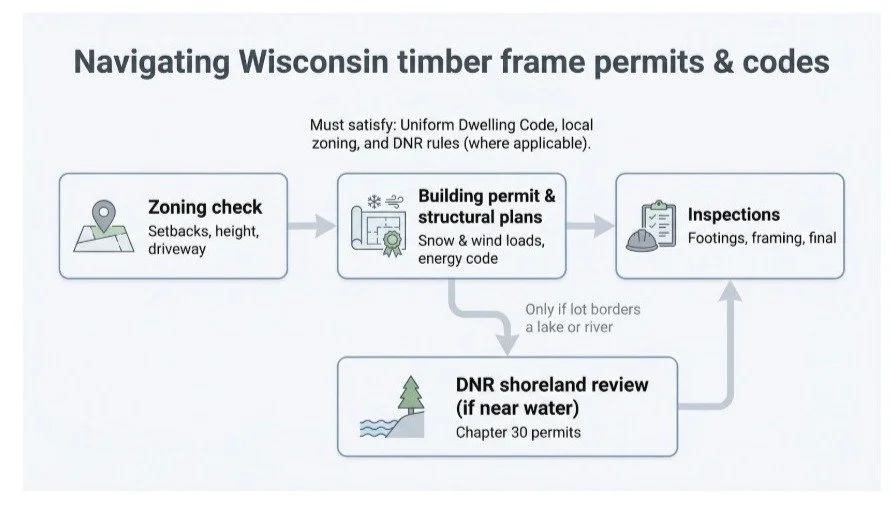 Navigating Wisconsin timber frame permits & codes

Must satisfy: Uniform Dwelling Code, local zoning, and DNR rules (where applicable).

Zoning check
Setbacks, height, driveway

Building permit & structural plans
Snow & wind loads, energy code

Inspections
Footings, framing, final

Only if lot borders a lake or river

DNR shoreland review (if near water)
Chapter 30 permits